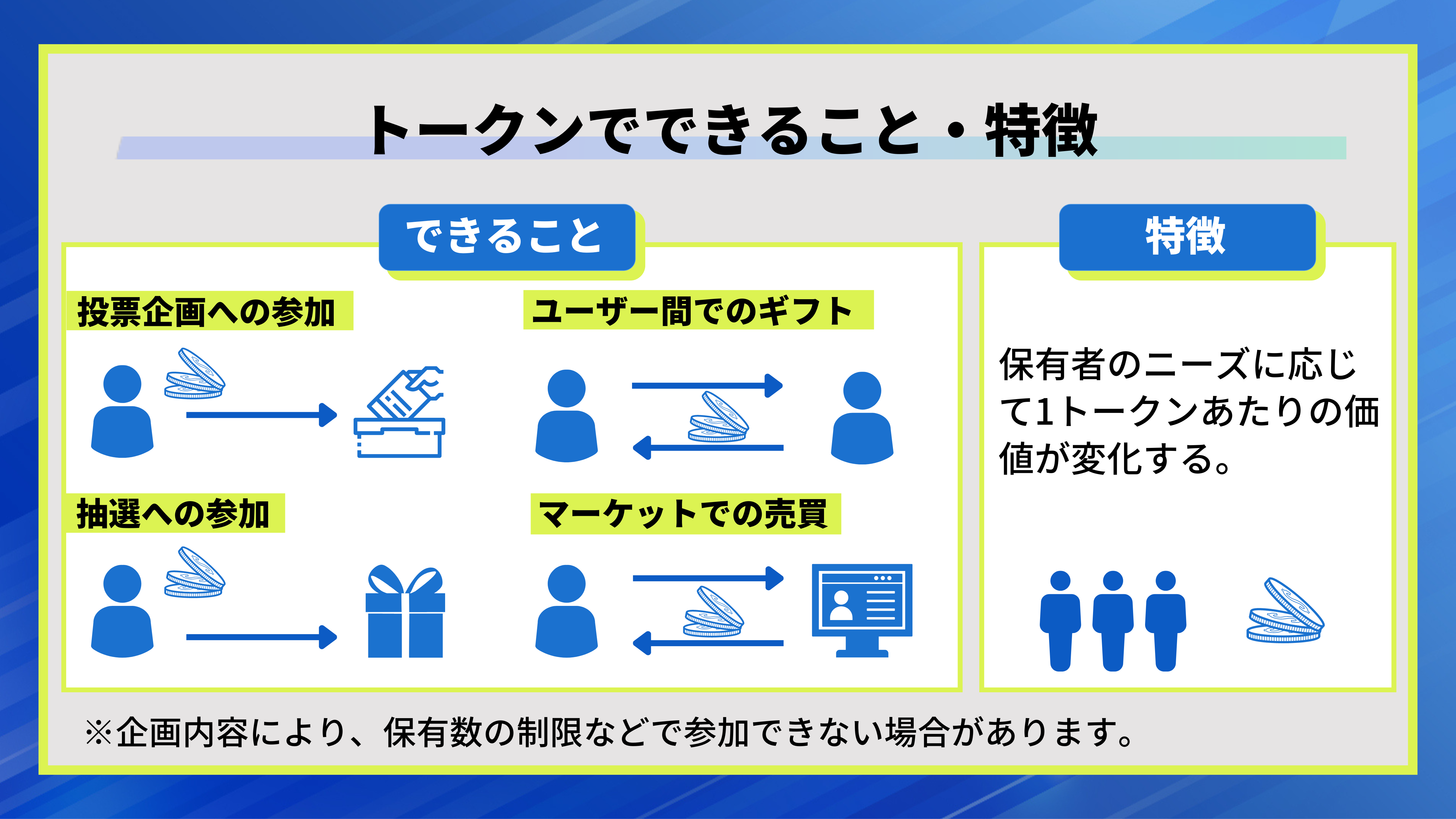 トークンでできること・特徴

できること

投票企画への参加

ユーザー間でのギフト

抽選への参加

マーケットでの売買

特徴

保有者のニーズに応じて1トークンあたりの価値が変化する。

※企画内容により、保有数の制限などで参加できない場合があります。